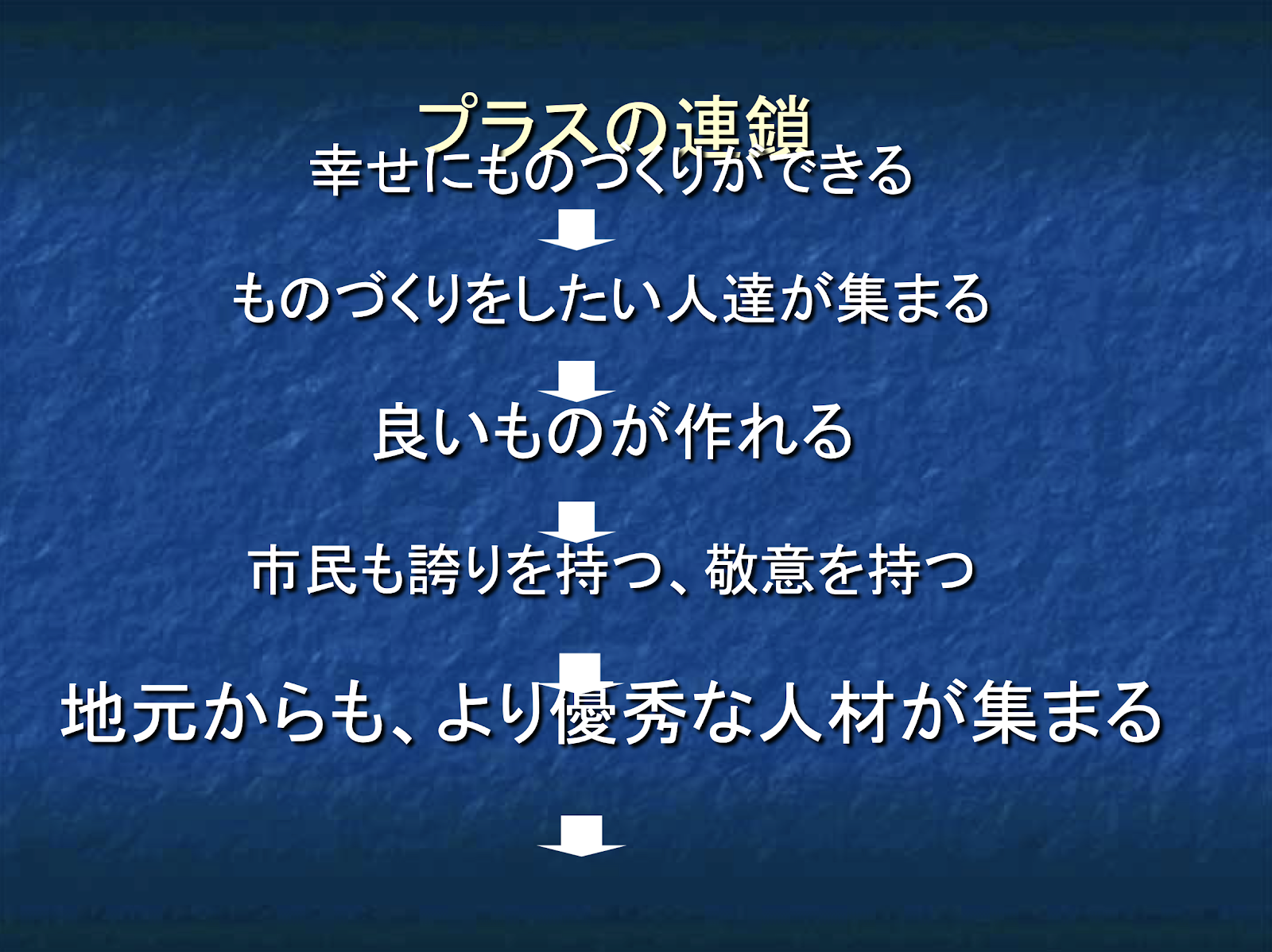 プラスの連鎖

幸せにものづくりができる

ものづくりをしたい人達が集まる

良いものが作れる

市民も誇りを持つ、敬意を持つ

地元からも、より優秀な人材が集まる